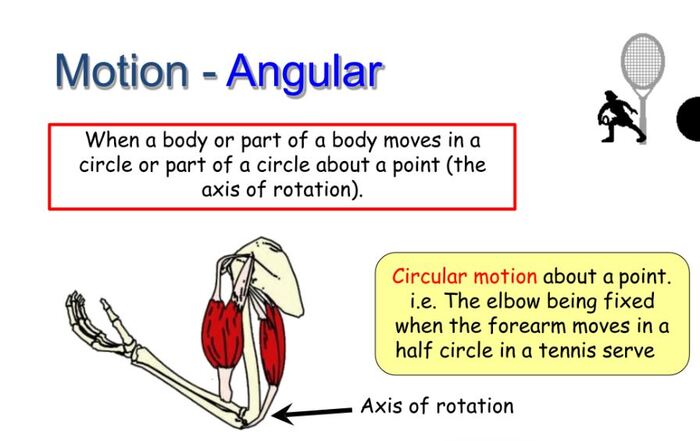 Motion - Angular

When a body or part of a body moves in a circle or part of a circle about a point (the axis of rotation).

Circular motion about a point. i.e. The elbow being fixed when the forearm moves in a half circle in a tennis serve

Axis of rotation